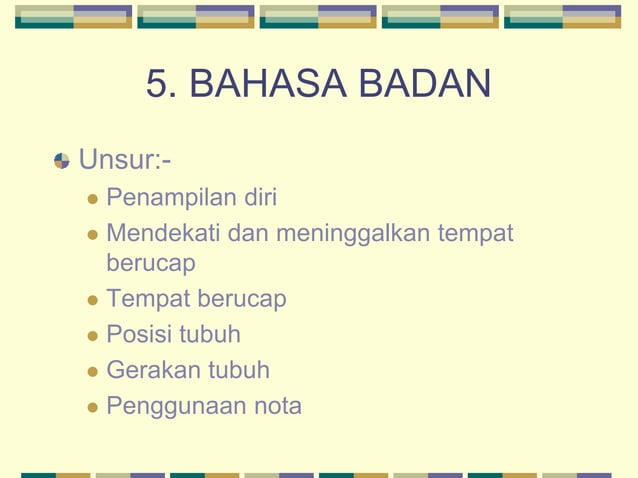 5. BAHASA BADAN

Unsur:-

- Penampilan diri
- Mendekati dan meninggalkan tempat berucap
- Tempat berucap
- Posisi tubuh
- Gerakan tubuh
- Penggunaan nota